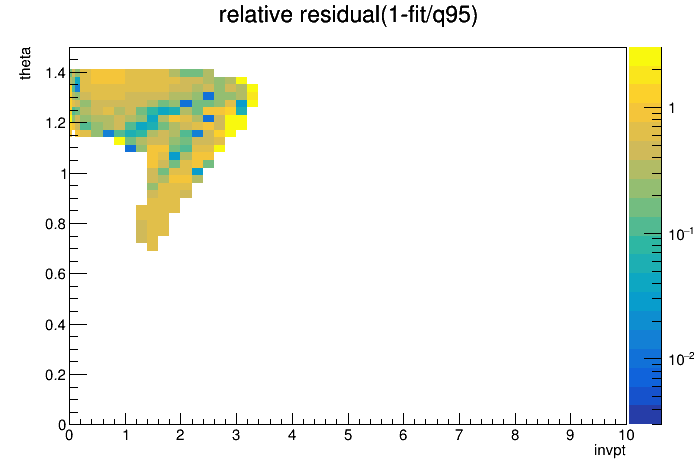 relative residual(1-fit/q95)

theta

1.4
1.2
1
0.8
0.6
0.4
0.2
0

0 1 2 3 4 5 6 7 8 9 10

invpt

1
$10^{-1}$
$10^{-2}$